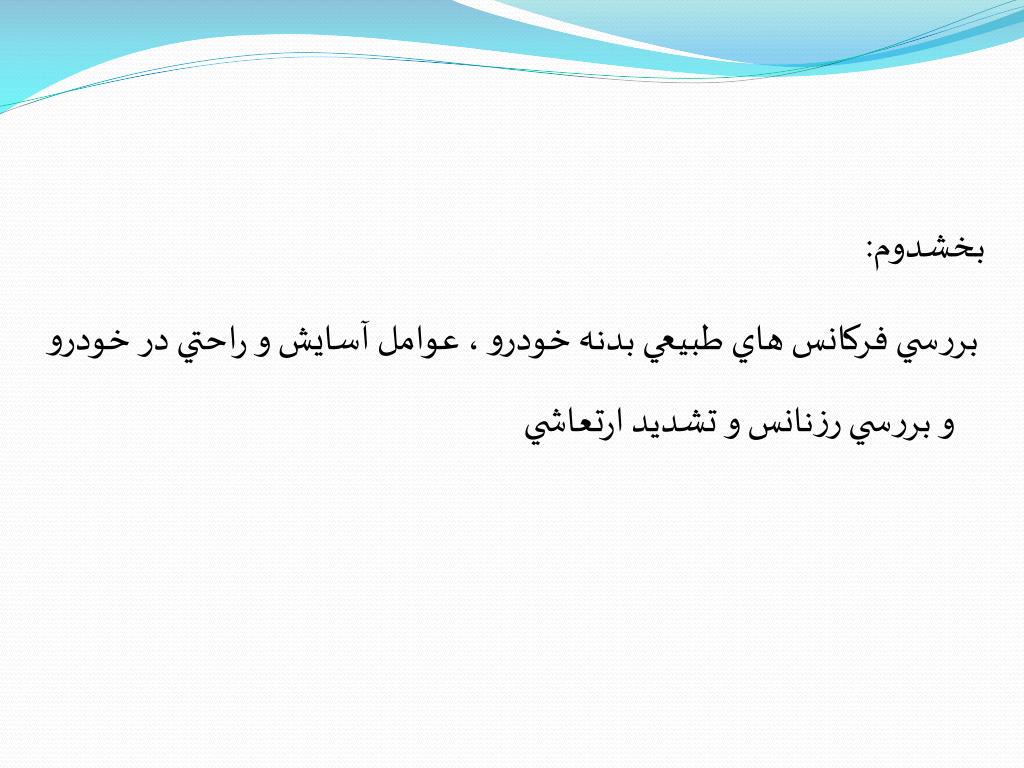 بخشدوم:

بررسي فركانس هاي طبيعي بدنه خودرو ، عوامل آسايش و راحتي در خودرو

و بررسي رزنانس و تشديد ارتعاشي